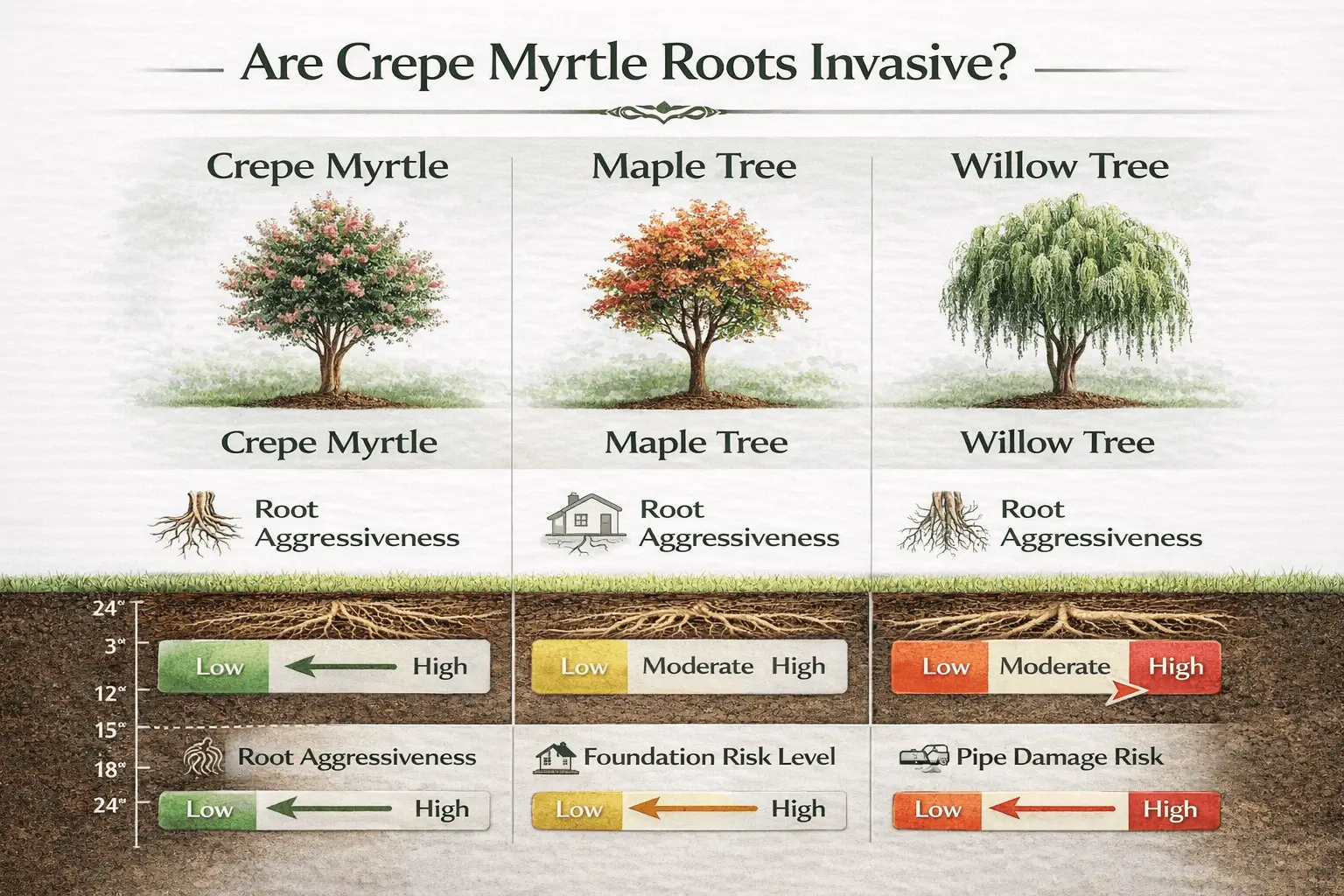 Are Crepe Myrtle Roots Invasive?

Crepe Myrtle

Crepe Myrtle

Root Aggressiveness

Low High

Root Aggressiveness

Low High

Maple Tree

Maple Tree

Root Aggressiveness

Low Moderate High

Foundation Risk Level

Low High

Willow Tree

Willow Tree

Root Aggressiveness

Low Moderate High

Pipe Damage Risk

Low High

24"
3"
12"
15"
18"
24"